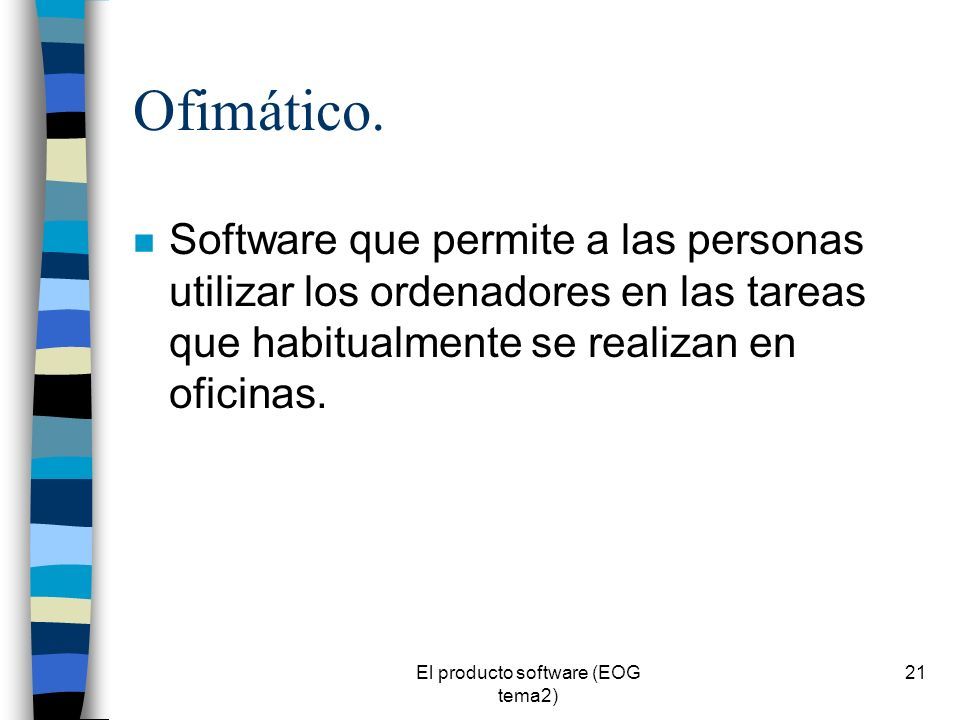 Ofimático.

Software que permite a las personas utilizar los ordenadores en las tareas que habitualmente se realizan en oficinas.

El producto software (EOG tema2)

21